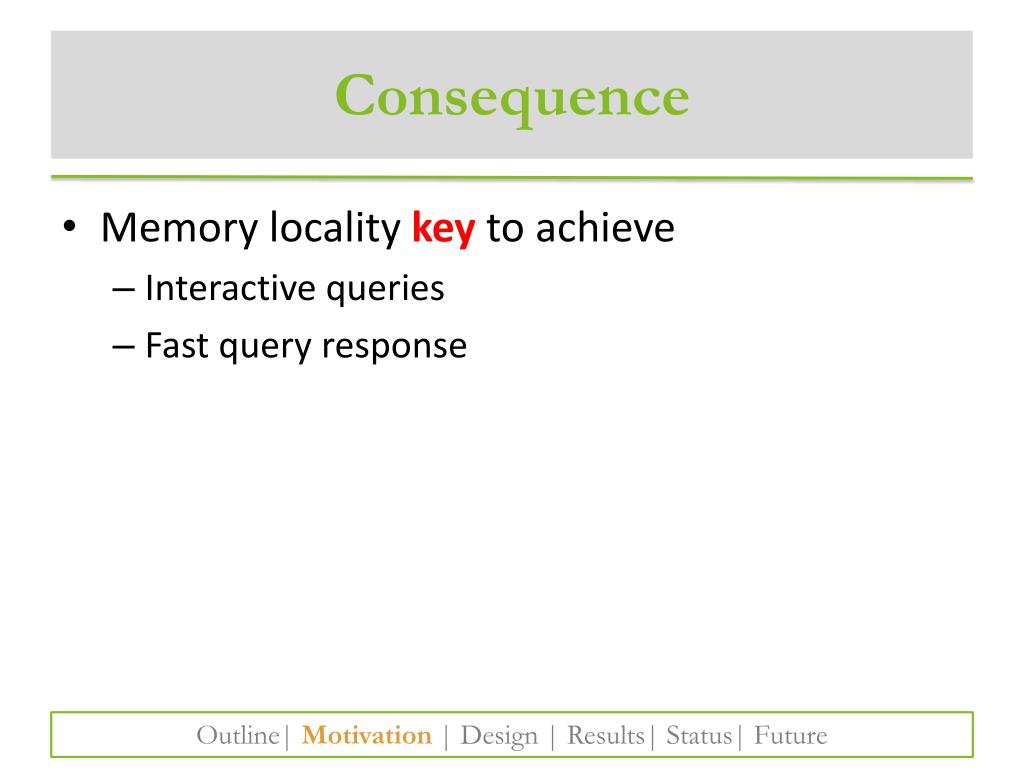 Consequence

• Memory locality key to achieve
– Interactive queries
– Fast query response

Outline| Motivation | Design | Results| Status| Future